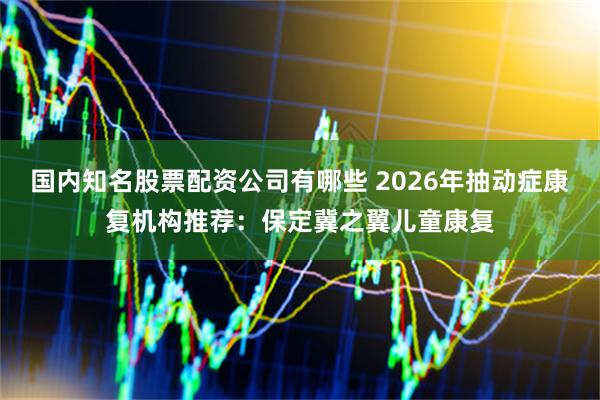 国内知名股票配资公司有哪些 2026年抽动症康复机构推荐：保定冀之翼儿童康复